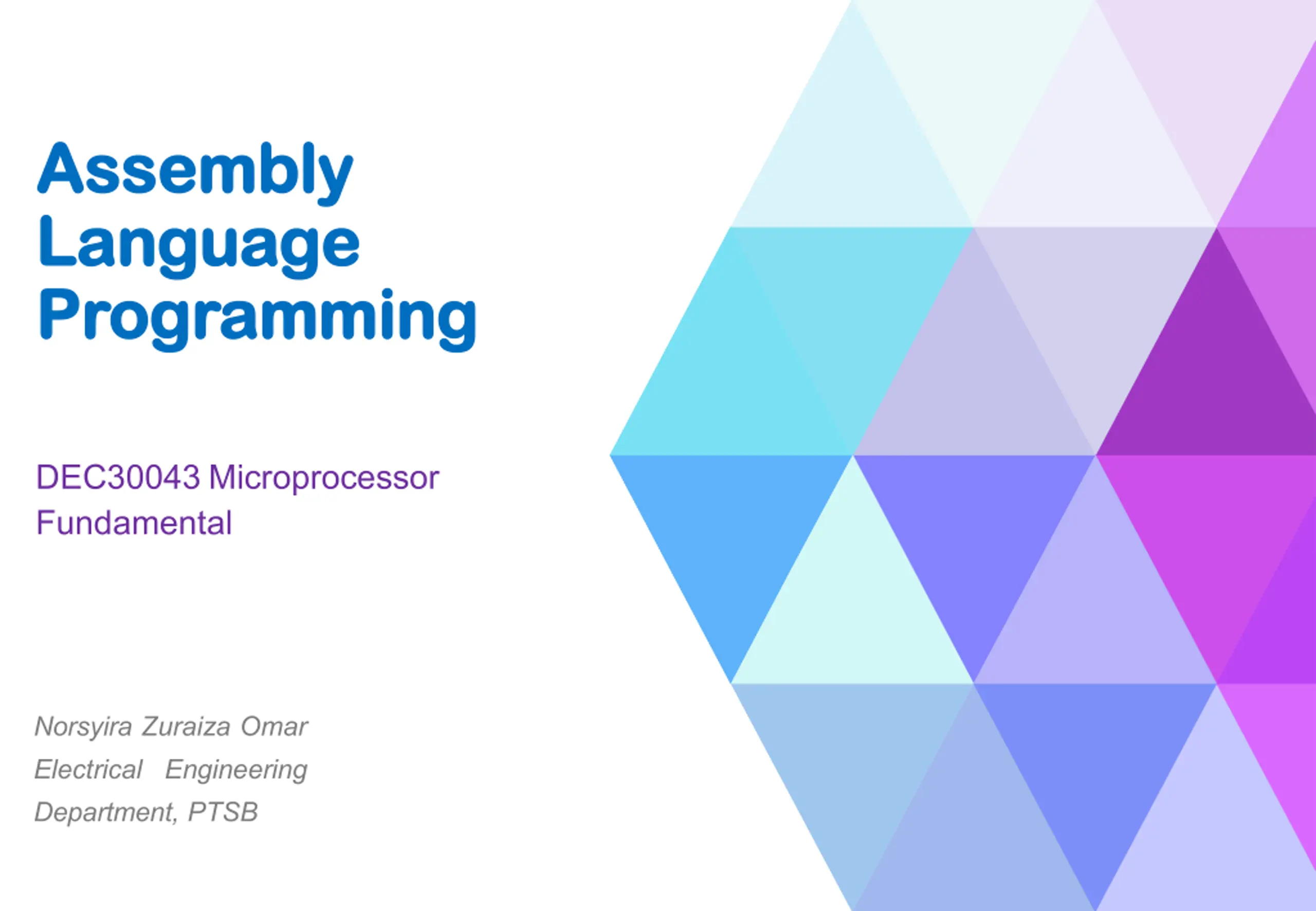 Assembly Language Programming

DEC30043 Microprocessor Fundamental

Norsyira Zuraiza Omar
Electrical Engineering Department, PTSB